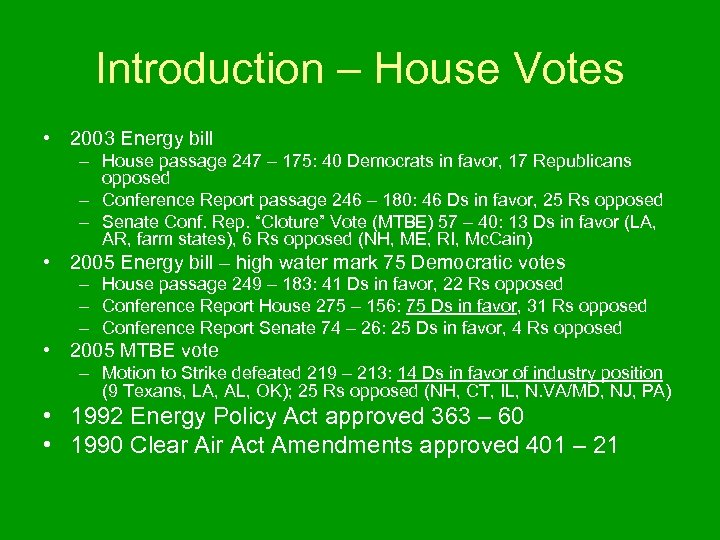 Introduction – House Votes

• 2003 Energy bill
– House passage 247 – 175: 40 Democrats in favor, 17 Republicans opposed
– Conference Report passage 246 – 180: 46 Ds in favor, 25 Rs opposed
– Senate Conf. Rep. "Cloture" Vote (MTBE) 57 – 40: 13 Ds in favor (LA, AR, farm states), 6 Rs opposed (NH, ME, RI, McCain)
• 2005 Energy bill – high water mark 75 Democratic votes
– House passage 249 – 183: 41 Ds in favor, 22 Rs opposed
– Conference Report House 275 – 156: 75 Ds in favor, 31 Rs opposed
– Conference Report Senate 74 – 26: 25 Ds in favor, 4 Rs opposed
• 2005 MTBE vote
– Motion to Strike defeated 219 – 213: 14 Ds in favor of industry position (9 Texans, LA, AL, OK); 25 Rs opposed (NH, CT, IL, N.VA/MD, NJ, PA)
• 1992 Energy Policy Act approved 363 – 60
• 1990 Clear Air Act Amendments approved 401 – 21